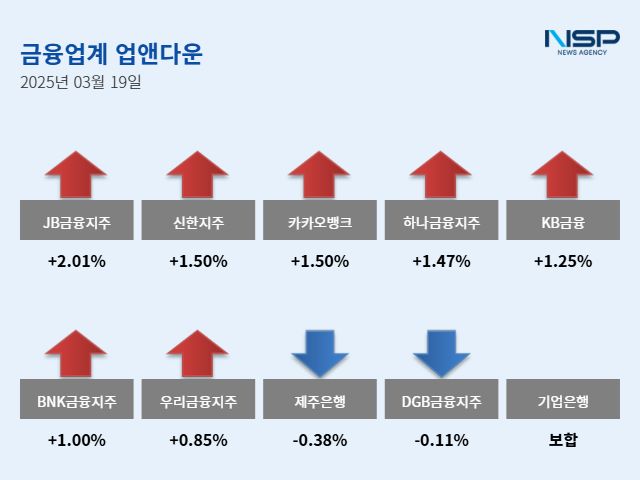 금융업계 업앤다운
2025년 03월 19일

NSP
NEWS AGENCY

JB금융지주
+2.01%

신한지주
+1.50%

카카오뱅크
+1.50%

하나금융지주
+1.47%

KB금융
+1.25%

BNK금융지주
+1.00%

우리금융지주
+0.85%

제주은행
-0.38%

DGB금융지주
-0.11%

기업은행
보합